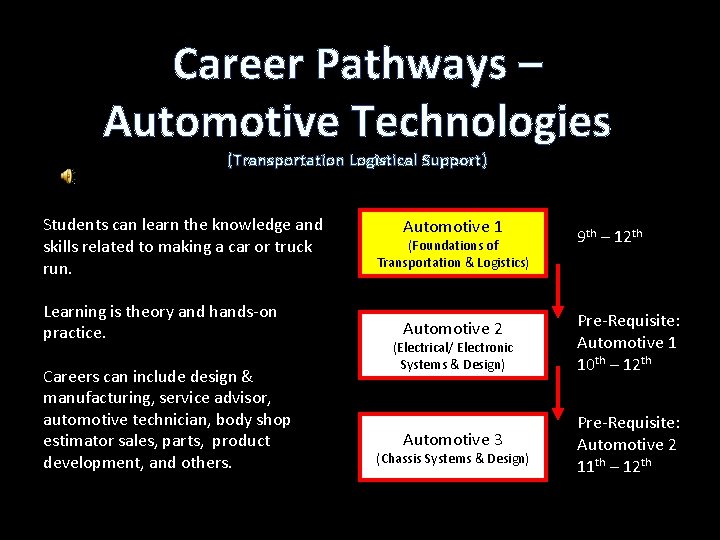 Career Pathways – Automotive Technologies
(Transportation Logistical Support)

Students can learn the knowledge and skills related to making a car or truck run.

Learning is theory and hands-on practice.

Careers can include design & manufacturing, service advisor, automotive technician, body shop estimator sales, parts, product development, and others.

Automotive 1
(Foundations of Transportation & Logistics)

$9^{th}$ – $12^{th}$

Automotive 2
(Electrical/ Electronic Systems & Design)

Pre-Requisite: Automotive 1
$10^{th}$ – $12^{th}$

Automotive 3
(Chassis Systems & Design)

Pre-Requisite: Automotive 2
$11^{th}$ – $12^{th}$